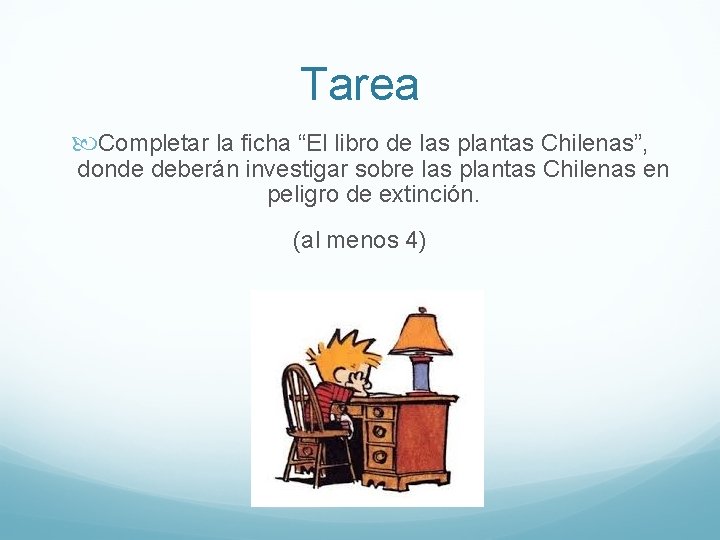 Tarea

Completar la ficha “El libro de las plantas Chilenas”, donde deberán investigar sobre las plantas Chilenas en peligro de extinción.

(al menos 4)